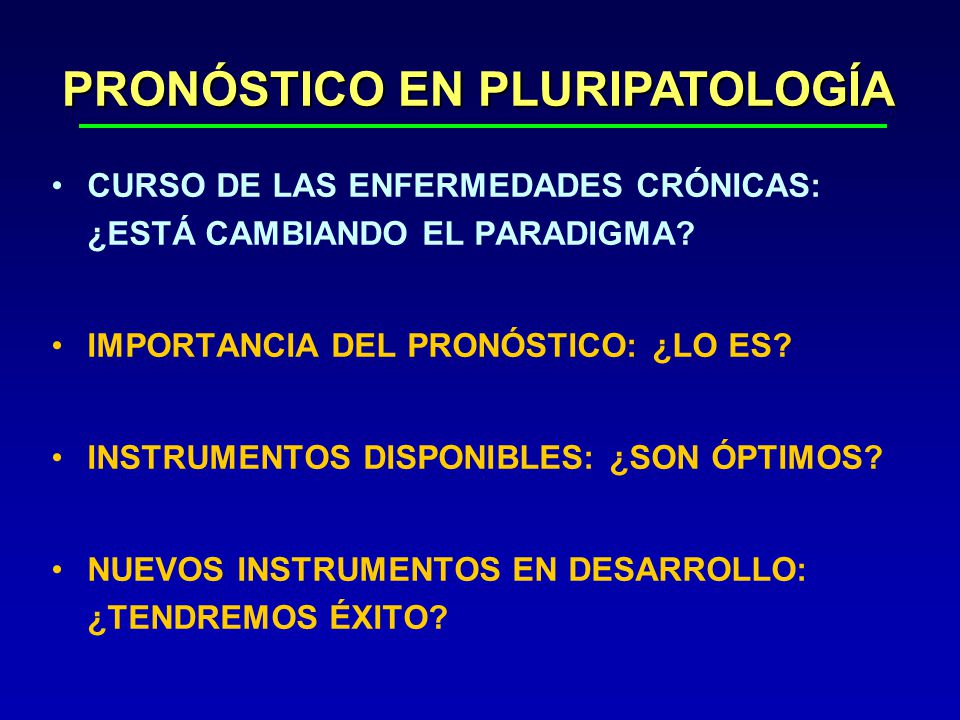 PRONÓSTICO EN PLURIPATOLOGÍA

• CURSO DE LAS ENFERMEDADES CRÓNICAS: ¿ESTÁ CAMBIANDO EL PARADIGMA?

• IMPORTANCIA DEL PRONÓSTICO: ¿LO ES?

• INSTRUMENTOS DISPONIBLES: ¿SON ÓPTIMOS?

• NUEVOS INSTRUMENTOS EN DESARROLLO: ¿TENDREMOS ÉXITO?